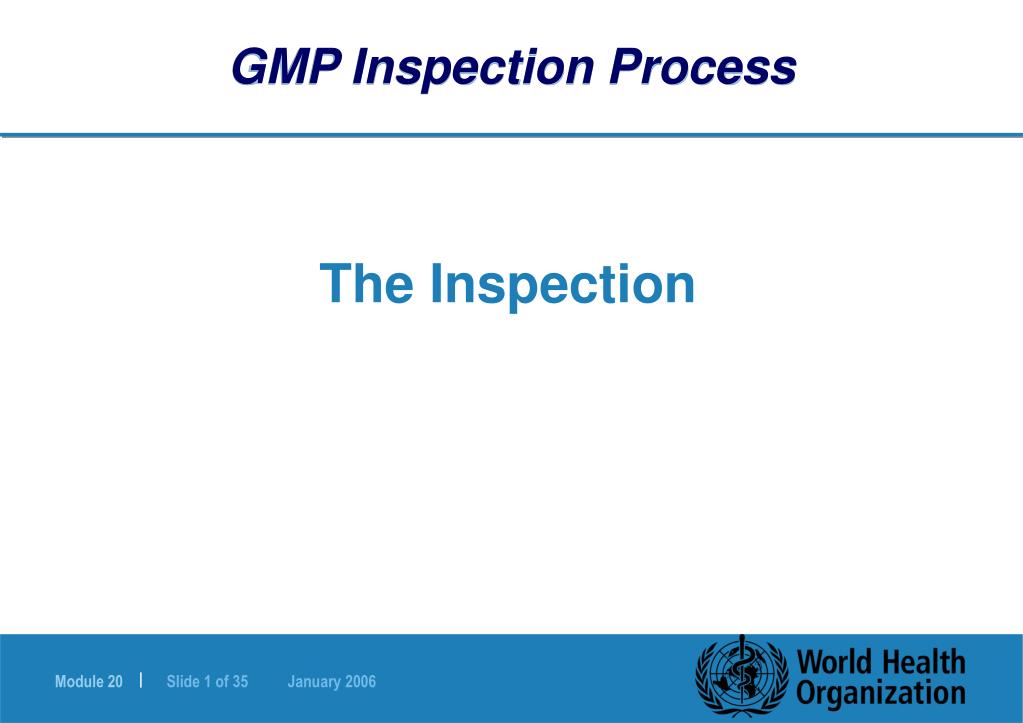 GMP Inspection Process

The Inspection

Module 20 | Slide 1 of 35 January 2006

World Health Organization